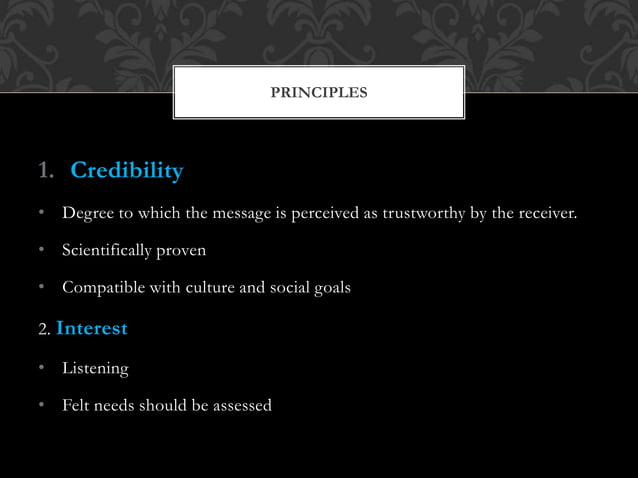 PRINCIPLES

1. Credibility

• Degree to which the message is perceived as trustworthy by the receiver.

• Scientifically proven

• Compatible with culture and social goals

2. Interest

• Listening

• Felt needs should be assessed